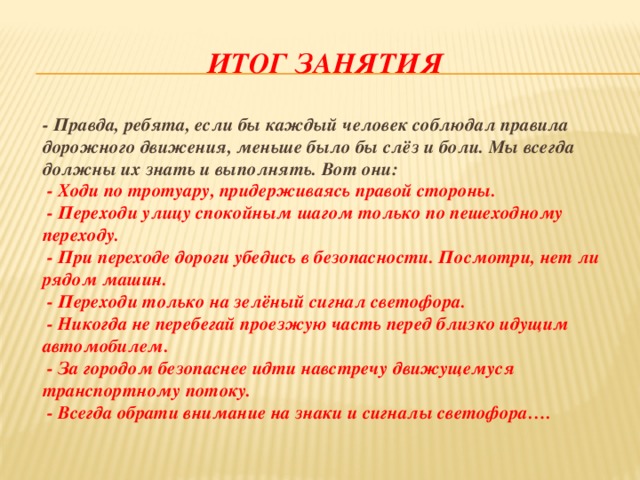 ИТОГ ЗАНЯТИЯ

- Правда, ребята, если бы каждый человек соблюдал правила дорожного движения, меньше было бы слёз и боли. Мы всегда должны их знать и выполнять. Вот они:
- Ходи по тротуару, придерживаясь правой стороны.
- Переходи улицу спокойным шагом только по пешеходному переходу.
- При переходе дороги убедись в безопасности. Посмотри, нет ли рядом машин.
- Переходи только на зелёный сигнал светофора.
- Никогда не перебегай проезжую часть перед близко идущим автомобилем.
- За городом безопаснее идти навстречу движущемуся транспортному потоку.
- Всегда обрати внимание на знаки и сигналы светофора….